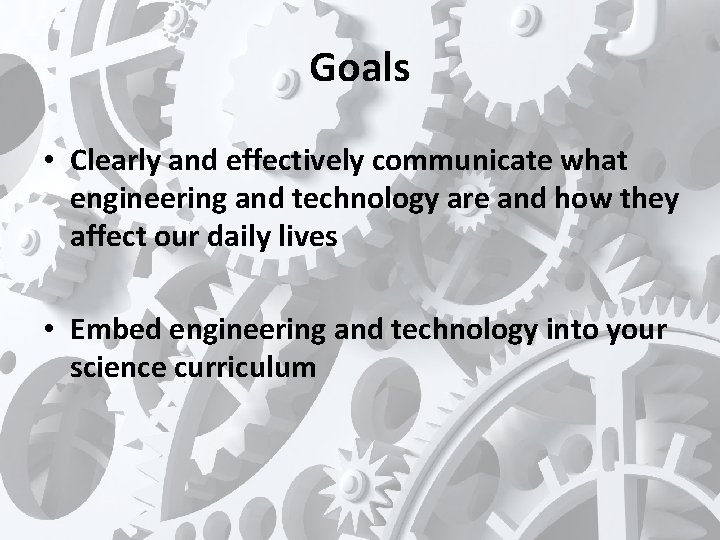 Goals

• Clearly and effectively communicate what engineering and technology are and how they affect our daily lives

• Embed engineering and technology into your science curriculum